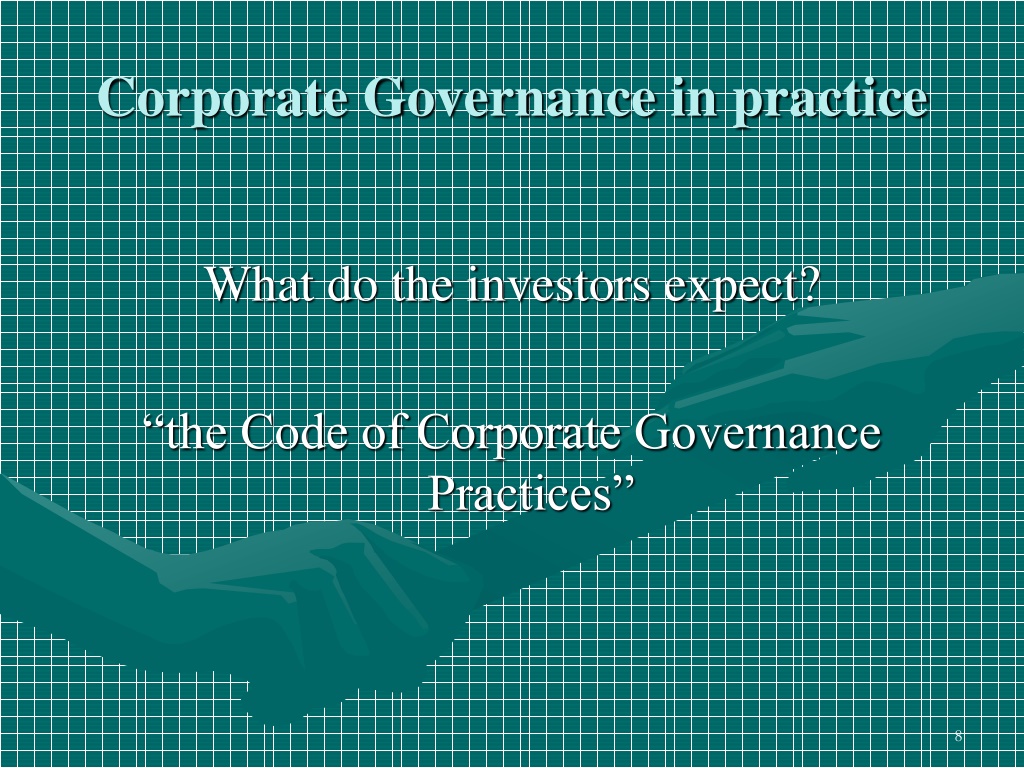 Corporate Governance in practice

What do the investors expect?

“the Code of Corporate Governance Practices”

8